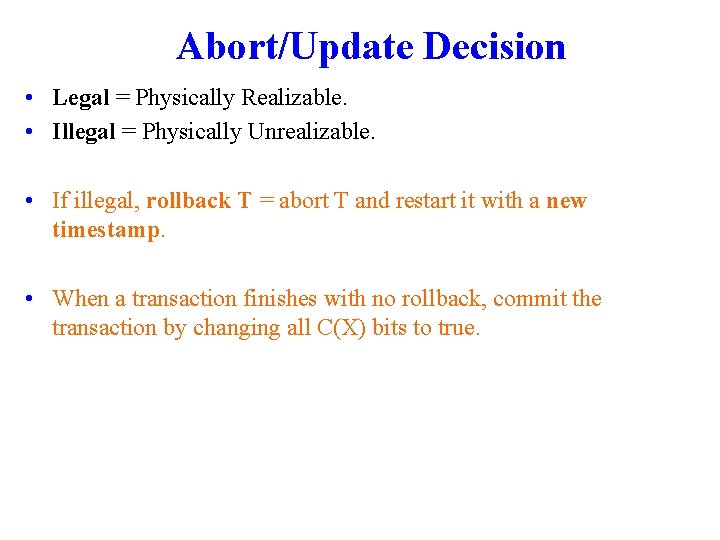 Abort/Update Decision

• Legal = Physically Realizable.
• Illegal = Physically Unrealizable.

• If illegal, rollback T = abort T and restart it with a new timestamp.

• When a transaction finishes with no rollback, commit the transaction by changing all C(X) bits to true.